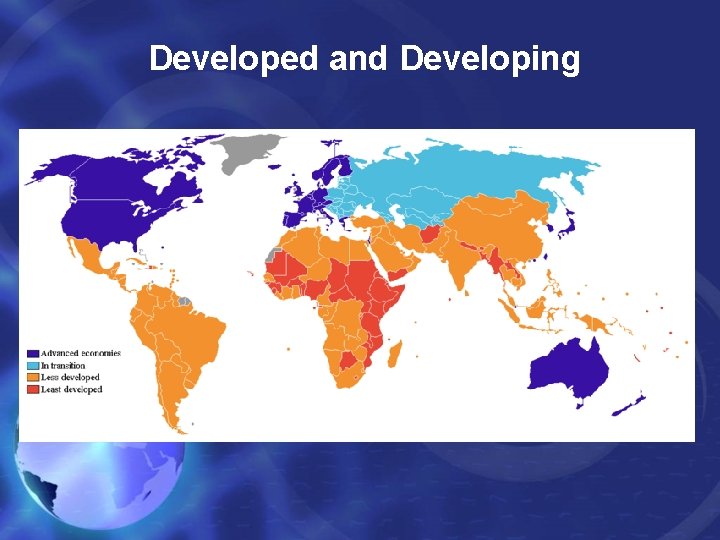 Developed and Developing

Advanced economies
In transition
Less developed
Least developed